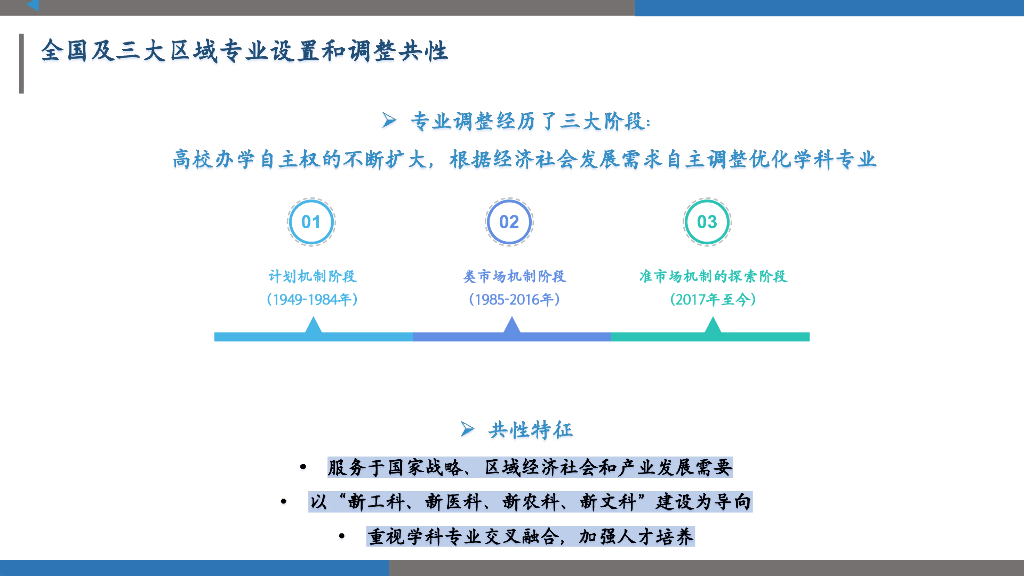 全国及三大区域专业设置和调整共性

➢ 专业调整经历了三大阶段：

高校办学自主权的不断扩大，根据经济社会发展需求自主调整优化学科专业

01

计划机制阶段
（1949-1984年）

02

类市场机制阶段
（1985-2016年）

03

准市场机制的探索阶段
（2017年至今）

➢ 共性特征

• 服务于国家战略、区域经济社会和产业发展需要
• 以“新工科、新医科、新农科、新文科”建设为导向
• 重视学科专业交叉融合，加强人才培养